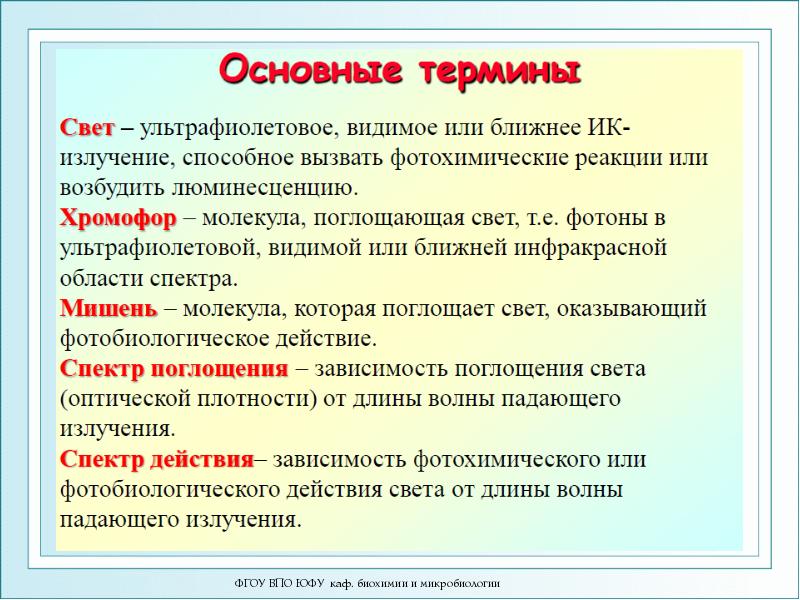 Основные термины

Свет – ультрафиолетовое, видимое или ближнее ИК-излучение, способное вызвать фотохимические реакции или возбудить люминесценцию.
Хромофор – молекула, поглощающая свет, т.е. фотоны в ультрафиолетовой, видимой или ближней инфракрасной области спектра.
Мишень – молекула, которая поглощает свет, оказывающий фотобиологическое действие.
Спектр поглощения – зависимость поглощения света (оптической плотности) от длины волны падающего излучения.
Спектр действия– зависимость фотохимического или фотобиологического действия света от длины волны падающего излучения.

ФГОУ ВПО ЮФУ каф. биохимии и микробиологии